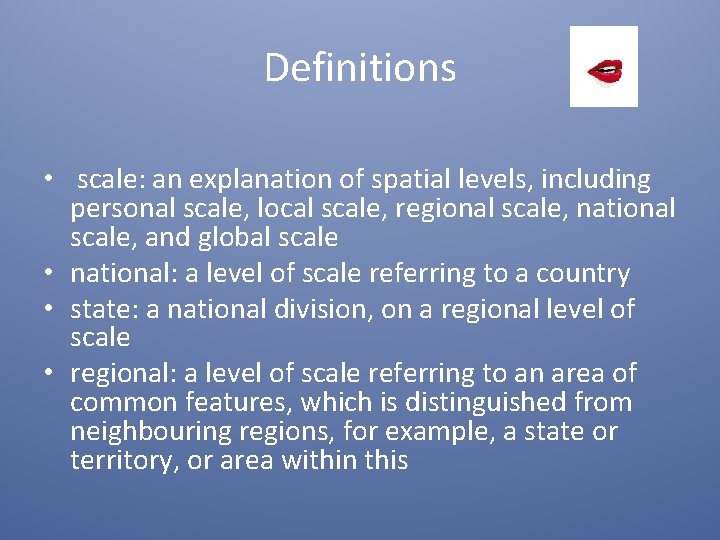 Definitions

• scale: an explanation of spatial levels, including personal scale, local scale, regional scale, national scale, and global scale
• national: a level of scale referring to a country
• state: a national division, on a regional level of scale
• regional: a level of scale referring to an area of common features, which is distinguished from neighbouring regions, for example, a state or territory, or area within this